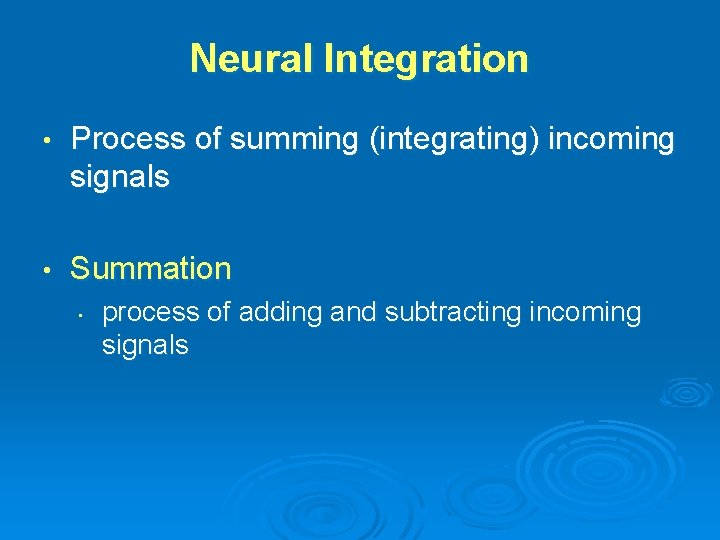 Neural Integration

• Process of summing (integrating) incoming signals

• Summation
  • process of adding and subtracting incoming signals